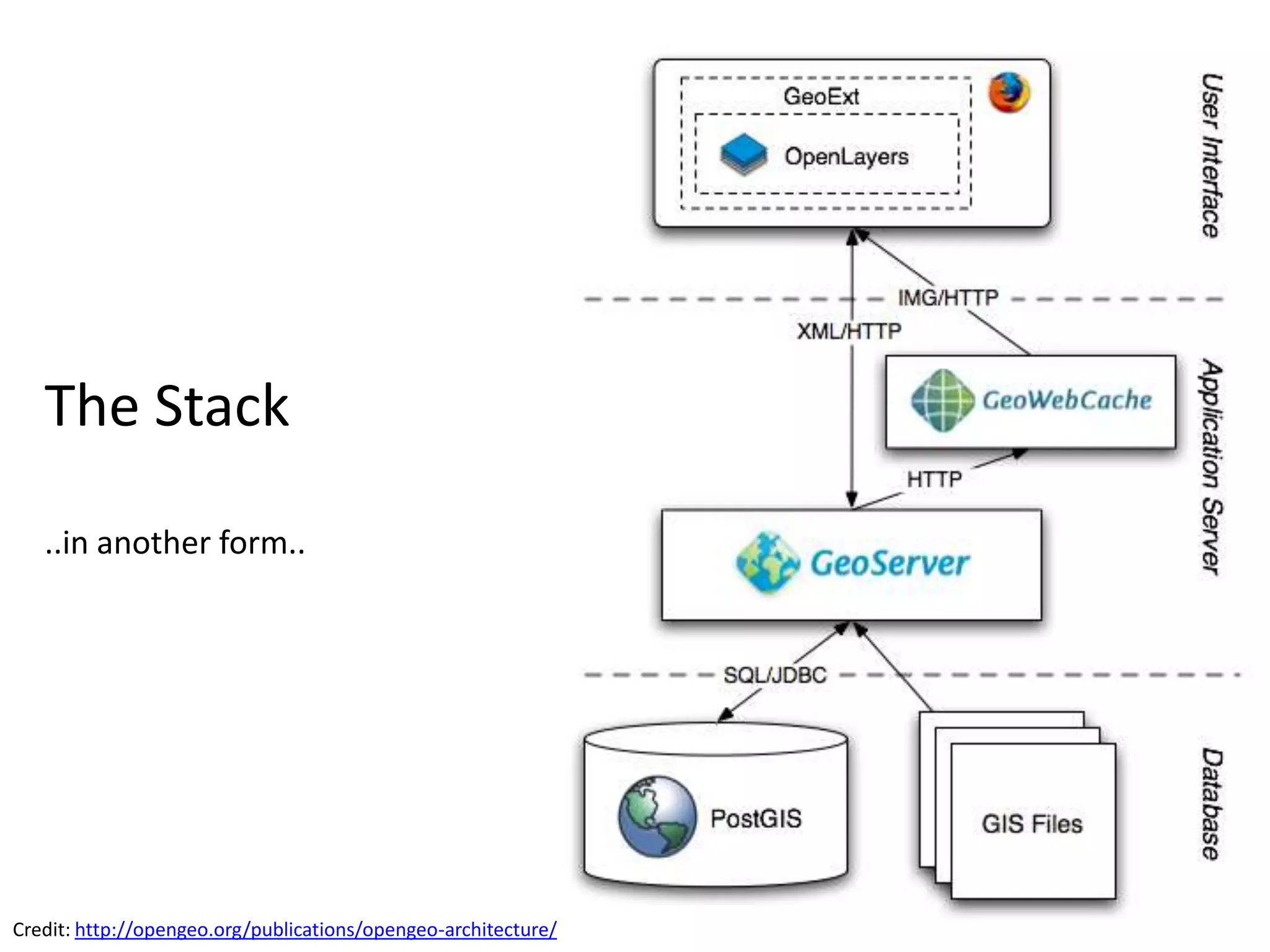 The Stack

..in another form..

GeoExt

OpenLayers

User Interface

IMG/HTTP

XML/HTTP

GeoWebCache

Application Server

HTTP

GeoServer

SQL/JDBC

PostGIS

GIS Files

Database

Credit: http://opengeo.org/publications/opengeo-architecture/